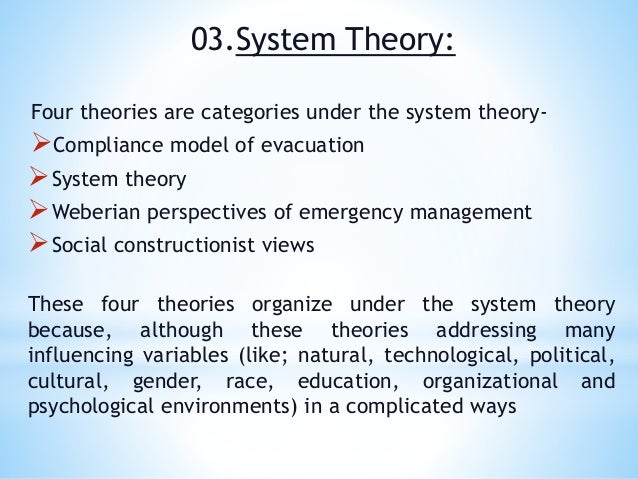 03.System Theory:

Four theories are categories under the system theory-
➢Compliance model of evacuation
➢System theory
➢Weberian perspectives of emergency management
➢Social constructionist views

These four theories organize under the system theory because, although these theories addressing many influencing variables (like; natural, technological, political, cultural, gender, race, education, organizational and psychological environments) in a complicated ways